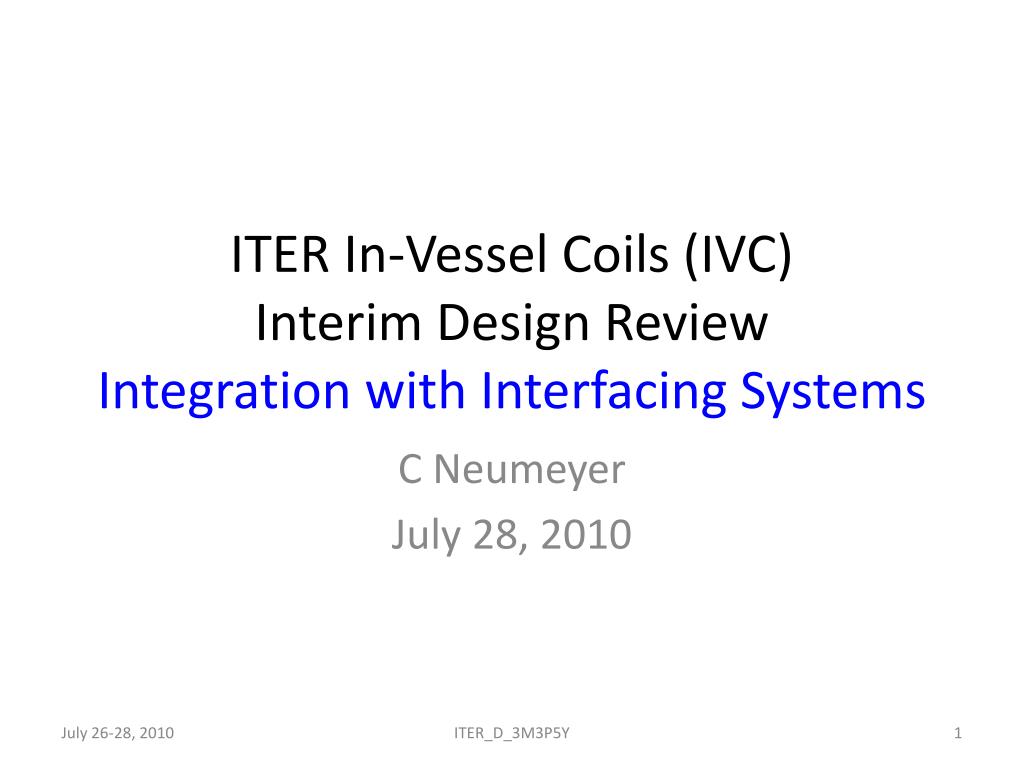 ITER In-Vessel Coils (IVC)
Interim Design Review
Integration with Interfacing Systems

C Neumeyer
July 28, 2010

July 26-28, 2010
ITER_D_3M3P5Y
1